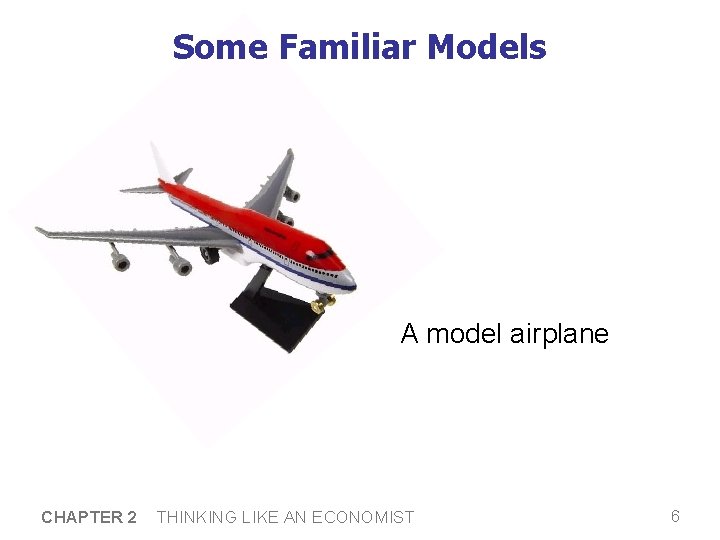 Some Familiar Models

A model airplane

CHAPTER 2 THINKING LIKE AN ECONOMIST

6